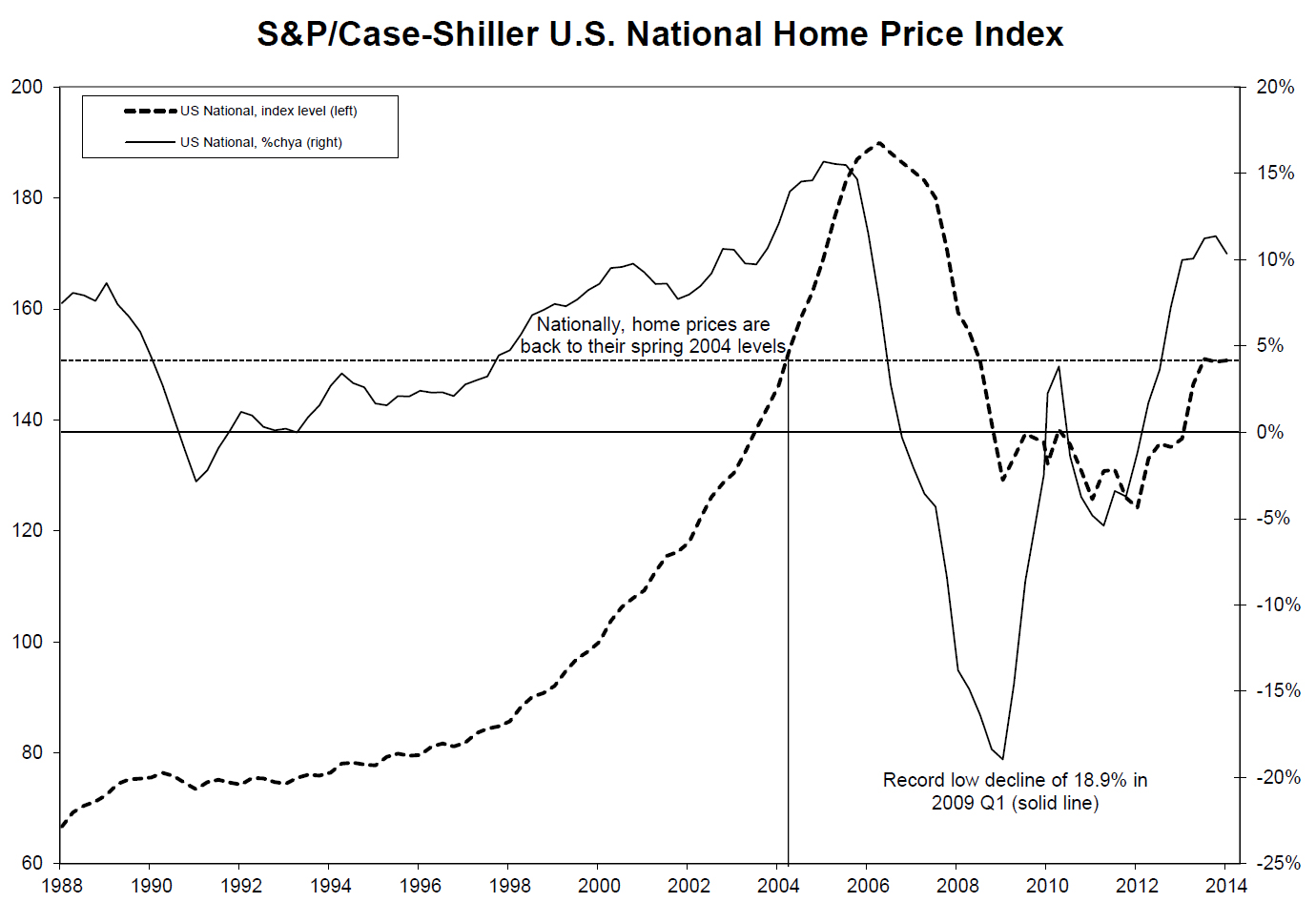 S&P/Case-Shiller U.S. National Home Price Index

US National, index level (left)
US National, %chya (right)

200
180
160
140
120
100
80
60

20%
15%
10%
5%
0%
-5%
-10%
-15%
-20%
-25%

Nationally, home prices are back to their spring 2004 levels

Record low decline of 18.9% in 2009 Q1 (solid line)

1988 1990 1992 1994 1996 1998 2000 2002 2004 2006 2008 2010 2012 2014